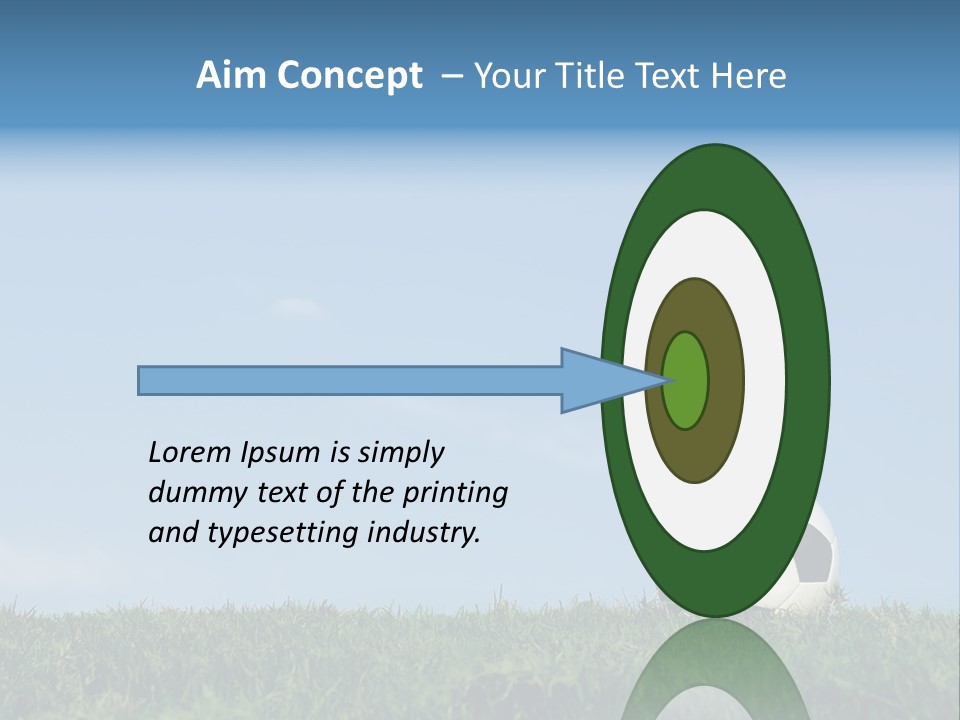 Aim Concept – Your Title Text Here

Lorem Ipsum is simply dummy text of the printing and typesetting industry.